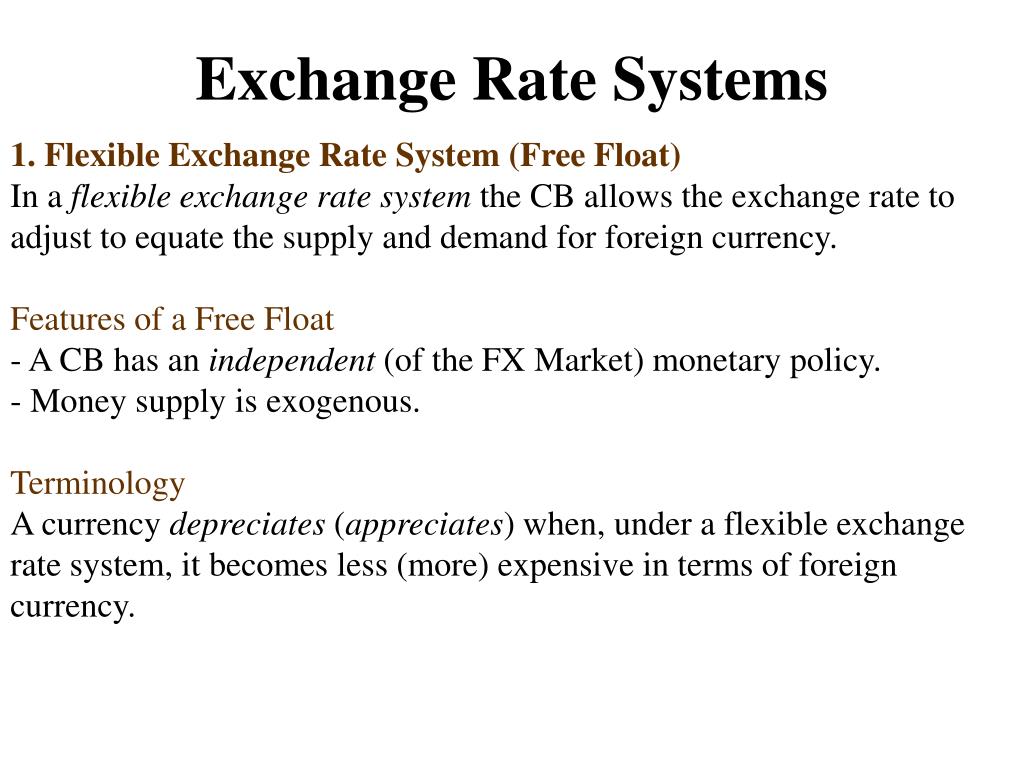 Exchange Rate Systems

1. Flexible Exchange Rate System (Free Float)
In a flexible exchange rate system the CB allows the exchange rate to adjust to equate the supply and demand for foreign currency.

Features of a Free Float
- A CB has an independent (of the FX Market) monetary policy.
- Money supply is exogenous.

Terminology
A currency depreciates (appreciates) when, under a flexible exchange rate system, it becomes less (more) expensive in terms of foreign currency.